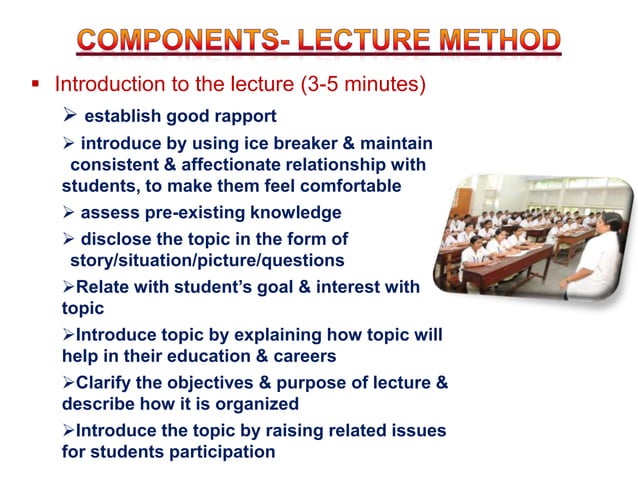 COMPONENTS- LECTURE METHOD

▪ Introduction to the lecture (3-5 minutes)

➢ establish good rapport

➢ introduce by using ice breaker & maintain consistent & affectionate relationship with students, to make them feel comfortable

➢ assess pre-existing knowledge

➢ disclose the topic in the form of story/situation/picture/questions

➢Relate with student's goal & interest with topic

➢Introduce topic by explaining how topic will help in their education & careers

➢Clarify the objectives & purpose of lecture & describe how it is organized

➢Introduce the topic by raising related issues for students participation